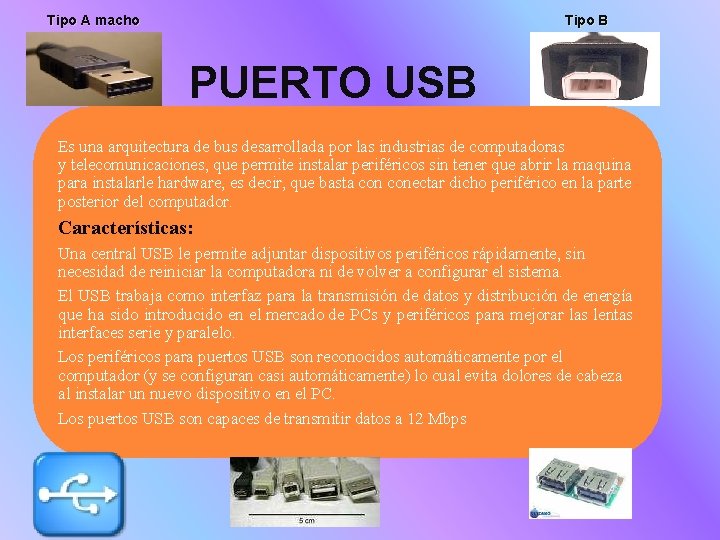 Tipo A macho

Tipo B

PUERTO USB

Es una arquitectura de bus desarrollada por las industrias de computadoras y telecomunicaciones, que permite instalar periféricos sin tener que abrir la maquina para instalarle hardware, es decir, que basta con conectar dicho periférico en la parte posterior del computador.

Características:

Una central USB le permite adjuntar dispositivos periféricos rápidamente, sin necesidad de reiniciar la computadora ni de volver a configurar el sistema.

El USB trabaja como interfaz para la transmisión de datos y distribución de energía que ha sido introducido en el mercado de PCs y periféricos para mejorar las lentas interfaces serie y paralelo.

Los periféricos para puertos USB son reconocidos automáticamente por el computador (y se configuran casi automáticamente) lo cual evita dolores de cabeza al instalar un nuevo dispositivo en el PC.

Los puertos USB son capaces de transmitir datos a 12 Mbps

5 cm